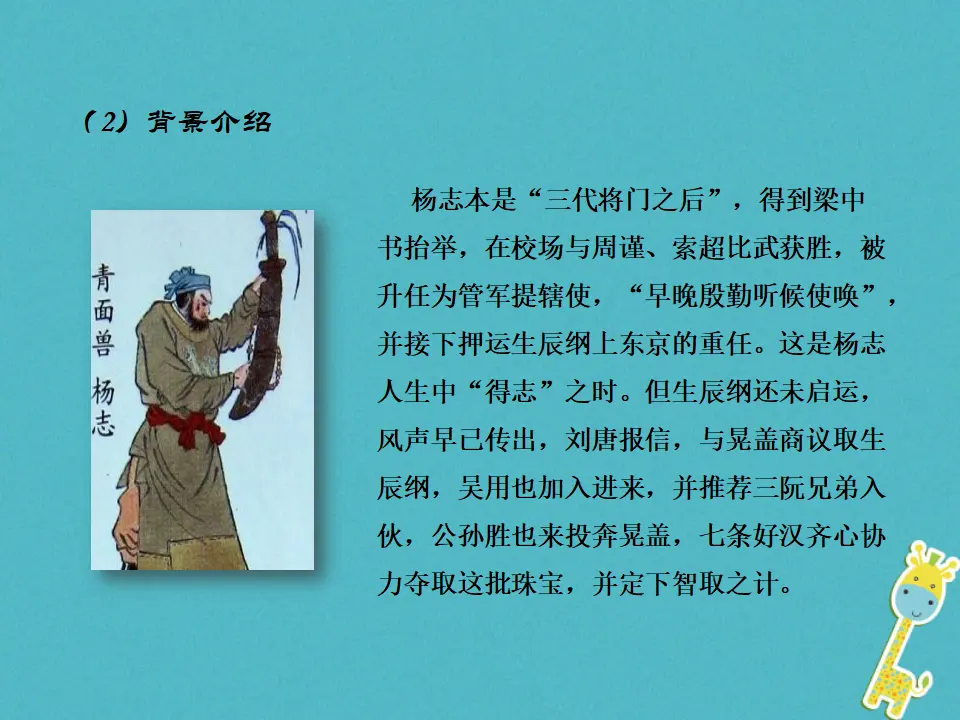 （2）背景介绍

青面兽 杨志

杨志本是“三代将门之后”，得到梁中书抬举，在校场与周谨、索超比武获胜，被升任为管军提辖使，“早晚殷勤听候使唤”，并接下押运生辰纲上东京的重任。这是杨志人生中“得志”之时。但生辰纲还未启运，风声早已传出，刘唐报信，与晁盖商议取生辰纲，吴用也加入进来，并推荐三阮兄弟入伙，公孙胜也来投奔晁盖，七条好汉齐心协力夺取这批珠宝，并定下智取之计。